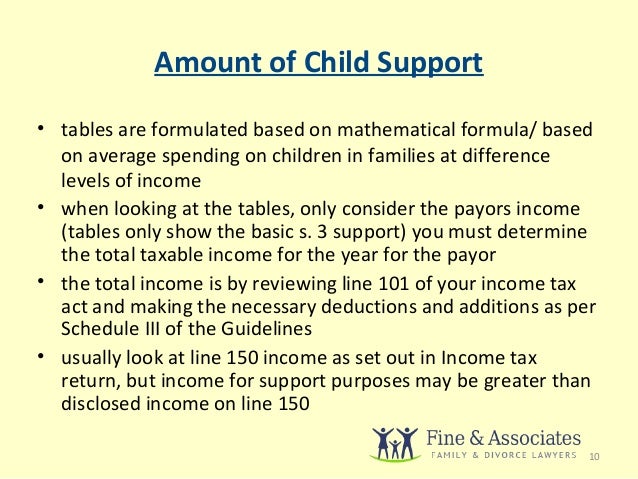 Amount of Child Support

• tables are formulated based on mathematical formula/ based on average spending on children in families at difference levels of income
• when looking at the tables, only consider the payors income (tables only show the basic s. 3 support) you must determine the total taxable income for the year for the payor
• the total income is by reviewing line 101 of your income tax act and making the necessary deductions and additions as per Schedule III of the Guidelines
• usually look at line 150 income as set out in Income tax return, but income for support purposes may be greater than disclosed income on line 150

Fine & Associates
FAMILY & DIVORCE LAWYERS

10